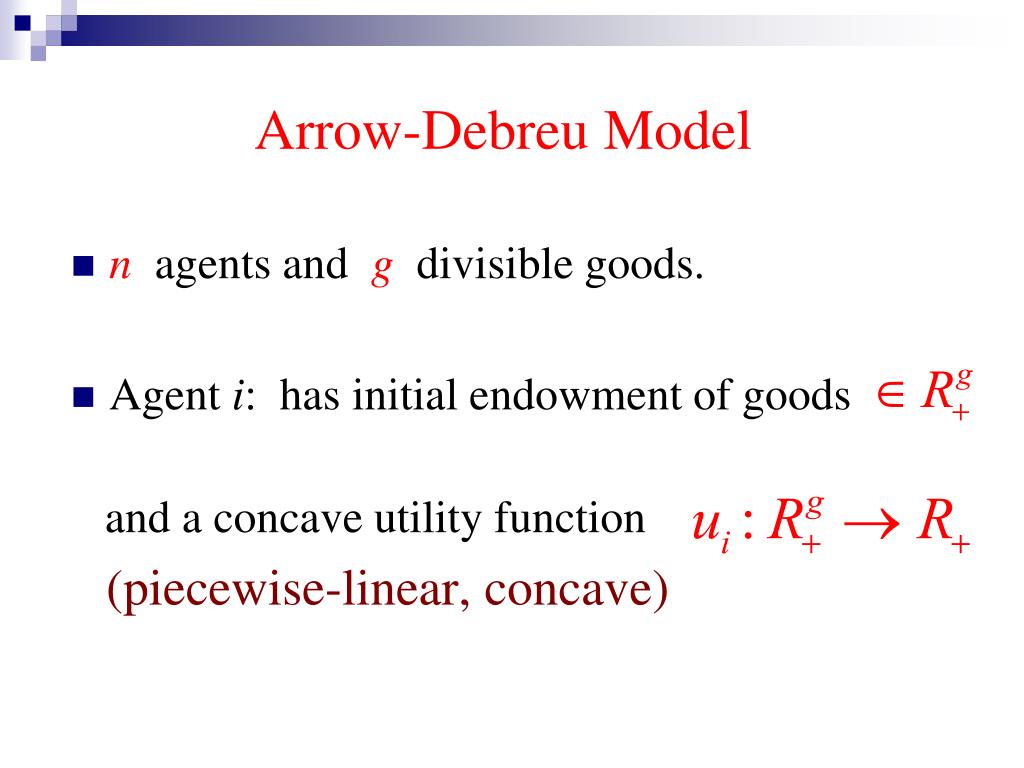 Arrow-Debreu Model

$n$ agents and $g$ divisible goods.

Agent $i$: has initial endowment of goods $\in R_+^g$

and a concave utility function $u_i : R_+^g \rightarrow R_+$
(piecewise-linear, concave)